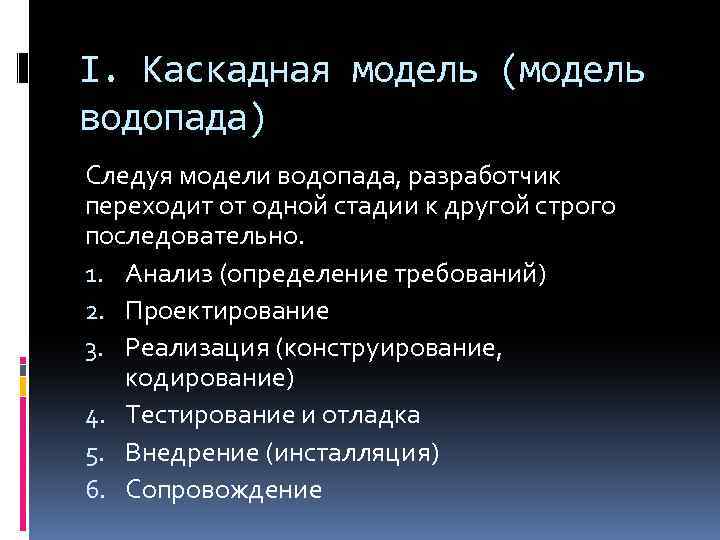 I. Каскадная модель (модель водопада)

Следуя модели водопада, разработчик переходит от одной стадии к другой строго последовательно.

1. Анализ (определение требований)
2. Проектирование
3. Реализация (конструирование, кодирование)
4. Тестирование и отладка
5. Внедрение (инсталляция)
6. Сопровождение